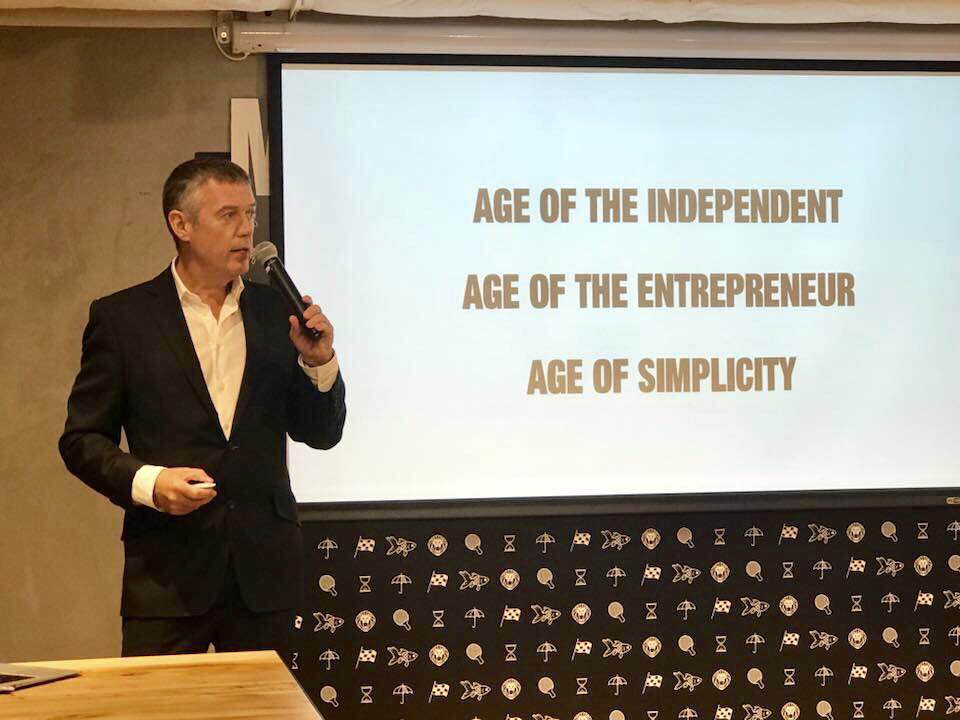 AGE OF THE INDEPENDENT

AGE OF THE ENTREPRENEUR

AGE OF SIMPLICITY